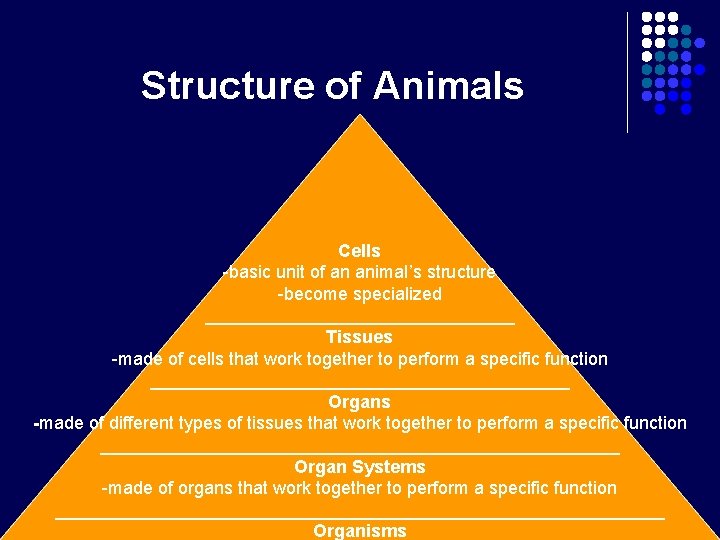 Structure of Animals

Cells
-basic unit of an animal's structure
-become specialized

Tissues
-made of cells that work together to perform a specific function

Organs
-made of different types of tissues that work together to perform a specific function

Organ Systems
-made of organs that work together to perform a specific function

Organisms